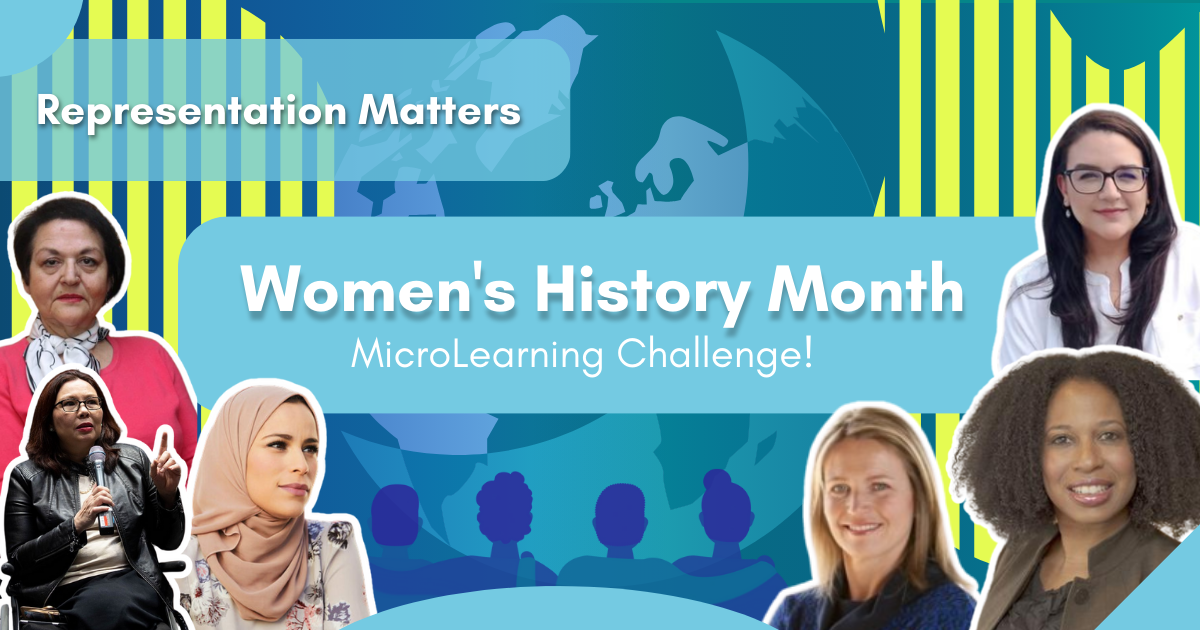 Representation Matters

Women's History Month
MicroLearning Challenge!